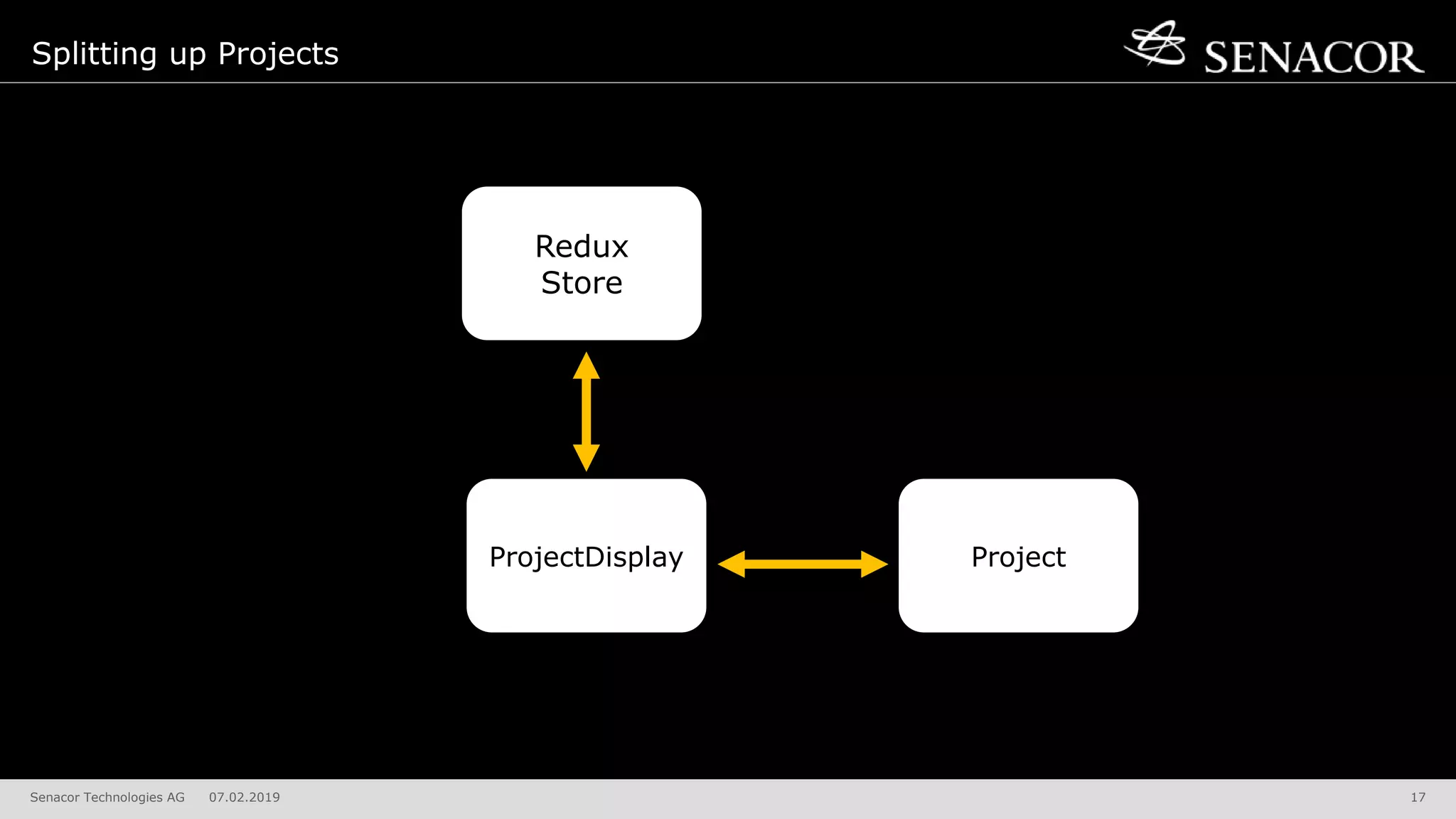 Splitting up Projects

SENACOR

Redux
Store

ProjectDisplay

Project

Senacor Technologies AG 07.02.2019

17